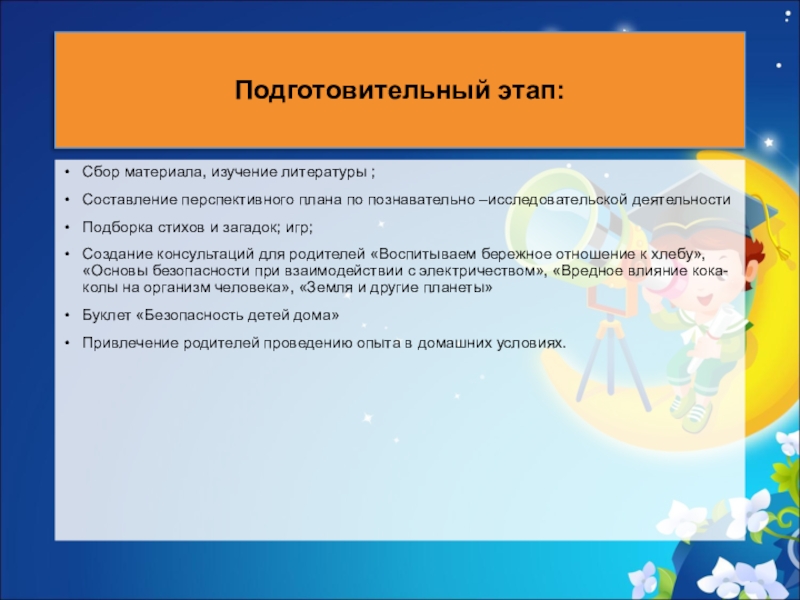 Подготовительный этап:

• Сбор материала, изучение литературы ;
• Составление перспективного плана по познавательно –исследовательской деятельности
• Подборка стихов и загадок; игр;
• Создание консультаций для родителей «Воспитываем бережное отношение к хлебу», «Основы безопасности при взаимодействии с электричеством», «Вредное влияние кока-колы на организм человека», «Земля и другие планеты»
• Буклет «Безопасность детей дома»
• Привлечение родителей проведению опыта в домашних условиях.